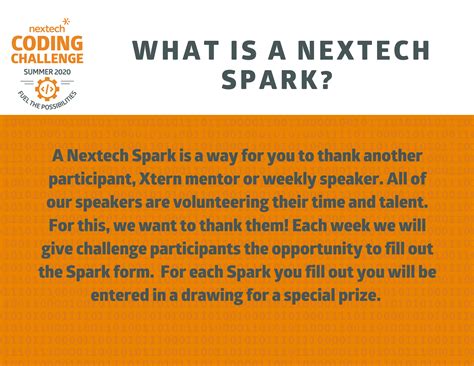 nextech
CODING CHALLENGE
SUMMER 2020
</>
FUEL THE POSSIBILITIES

WHAT IS A NEXTECH SPARK?

A Nextech Spark is a way for you to thank another participant, Xtern mentor or weekly speaker. All of our speakers are volunteering their time and talent. For this, we want to thank them! Each week we will give challenge participants the opportunity to fill out the Spark form. For each Spark you fill out you will be entered in a drawing for a special prize.